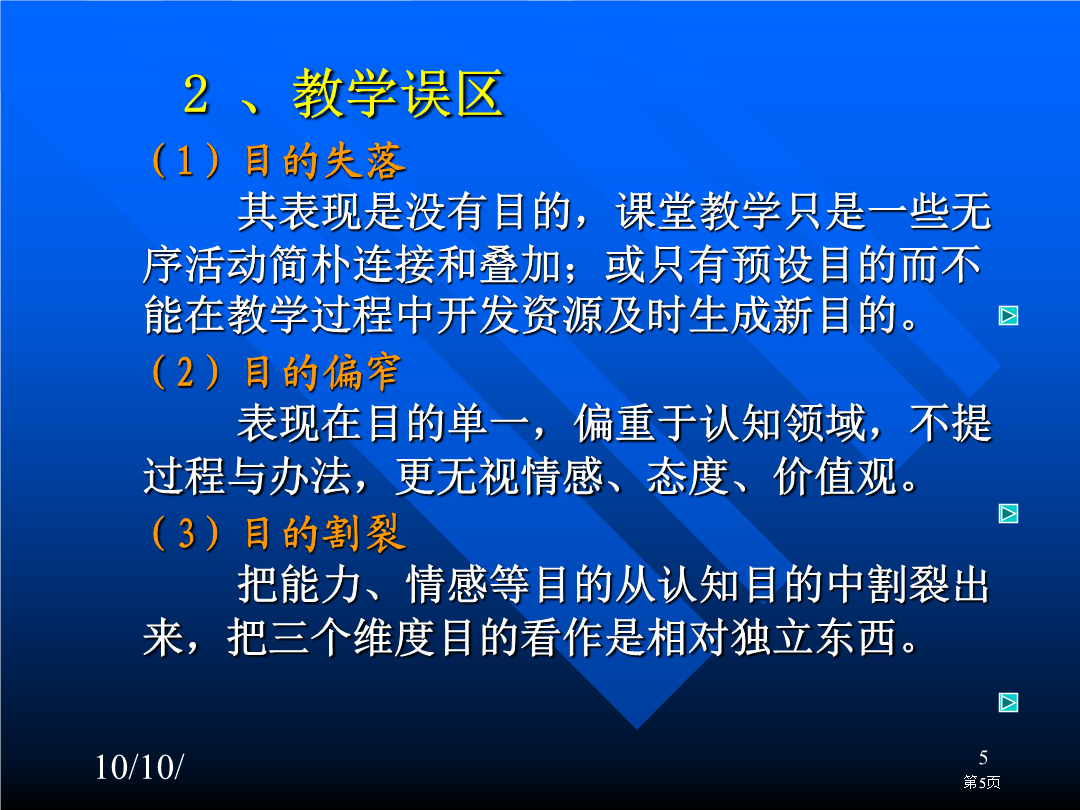 2 、教学误区

（1）目的失落

其表现是没有目的，课堂教学只是一些无序活动简朴连接和叠加；或只有预设目的而不能在教学过程中开发资源及时生成新目的。

（2）目的偏窄

表现在目的单一，偏重于认知领域，不提过程与办法，更无视情感、态度、价值观。

（3）目的割裂

把能力、情感等目的从认知目的中割裂出来，把三个维度目的看作是相对独立东西。

10/10/

5

第5页